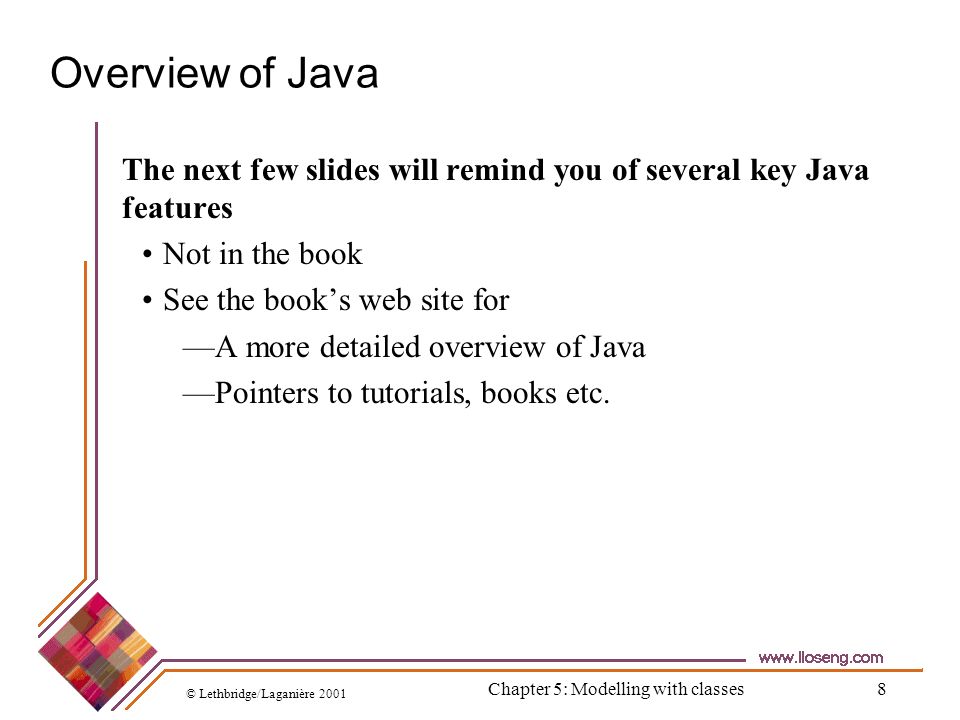 Overview of Java

The next few slides will remind you of several key Java features

• Not in the book

• See the book's web site for

—A more detailed overview of Java

—Pointers to tutorials, books etc.

www.lloseng.com

© Lethbridge/Laganière 2001

Chapter 5: Modelling with classes

8